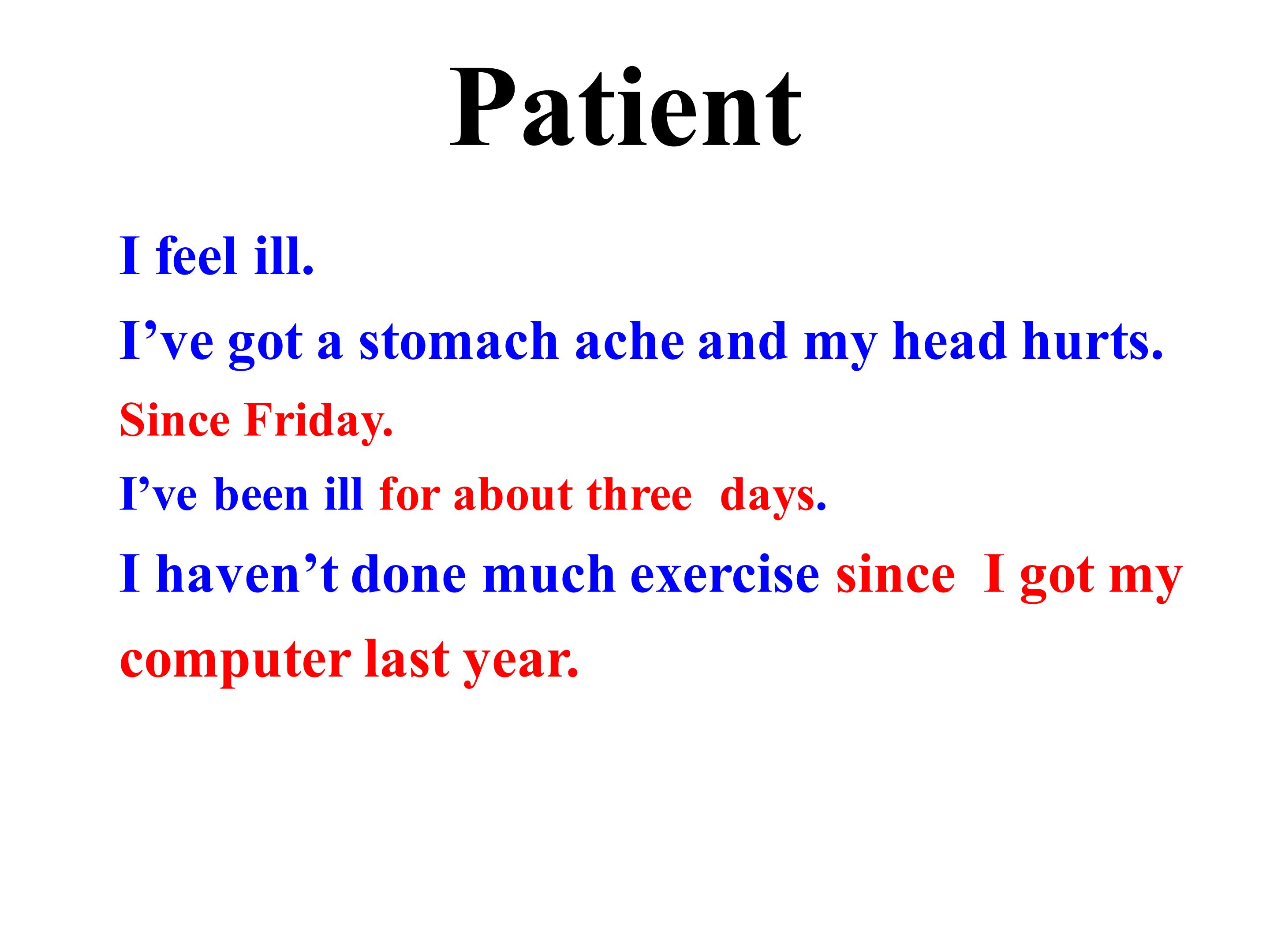 Patient

I feel ill.

I’ve got a stomach ache and my head hurts.

Since Friday.

I’ve been ill for about three days.

I haven’t done much exercise since I got my computer last year.